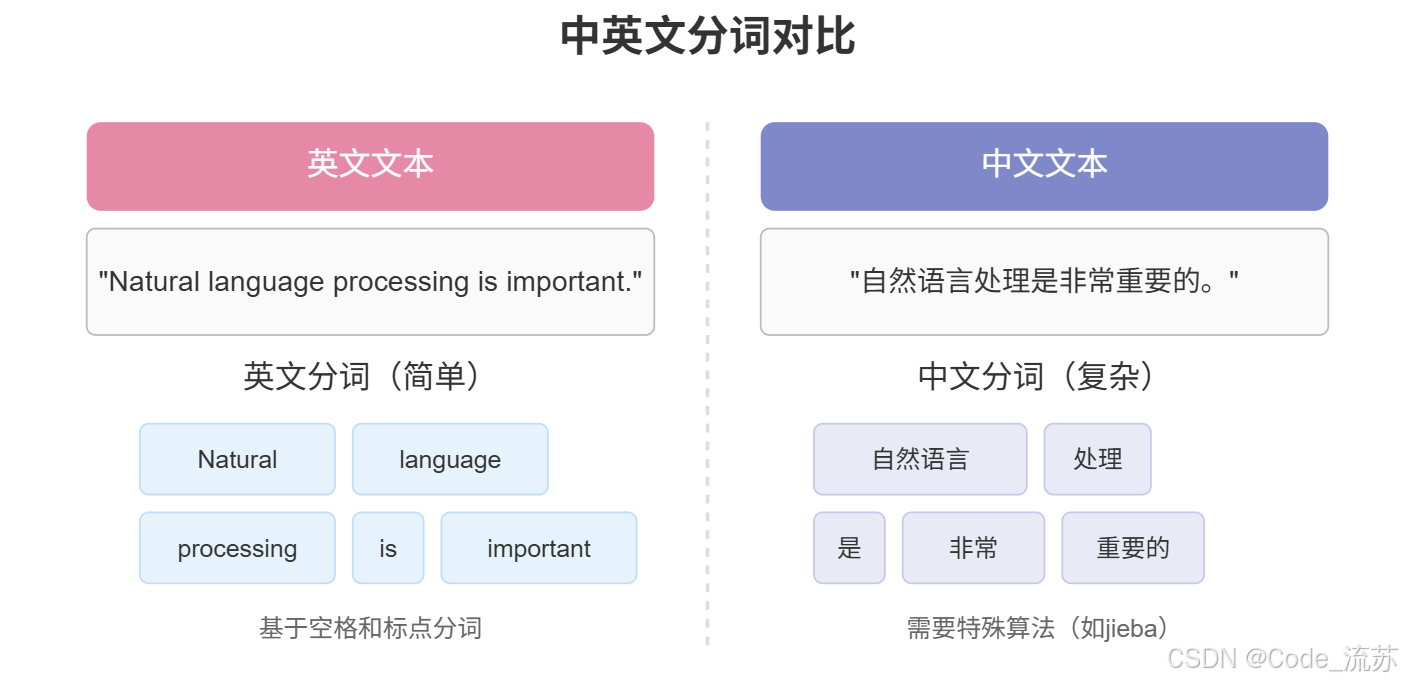 中英文分词对比

英文文本

"Natural language processing is important."

英文分词（简单）

Natural

language

processing

is

important

基于空格和标点分词

中文文本

"自然语言处理是非常重要的。"

中文分词（复杂）

自然语言

处理

是

非常

重要的

需要特殊算法（如jieba）

CSDN @Code_流苏